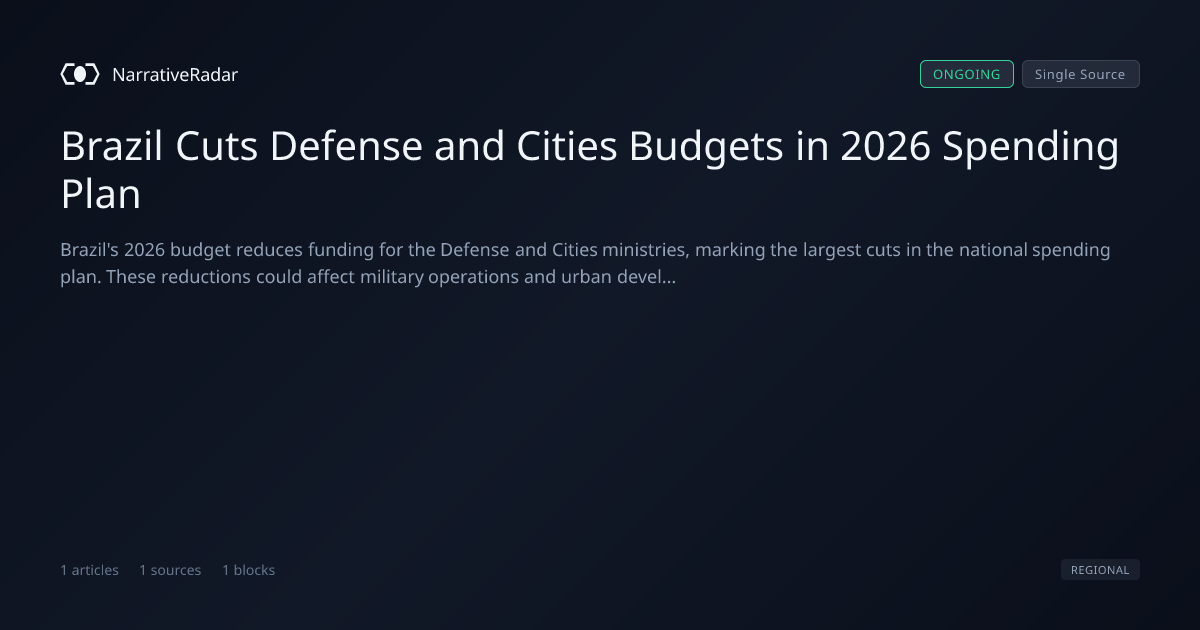 NarrativeRadar

ONGOING Single Source

Brazil Cuts Defense and Cities Budgets in 2026 Spending Plan

Brazil's 2026 budget reduces funding for the Defense and Cities ministries, marking the largest cuts in the national spending plan. These reductions could affect military operations and urban devel...

1 articles 1 sources 1 blocks

REGIONAL